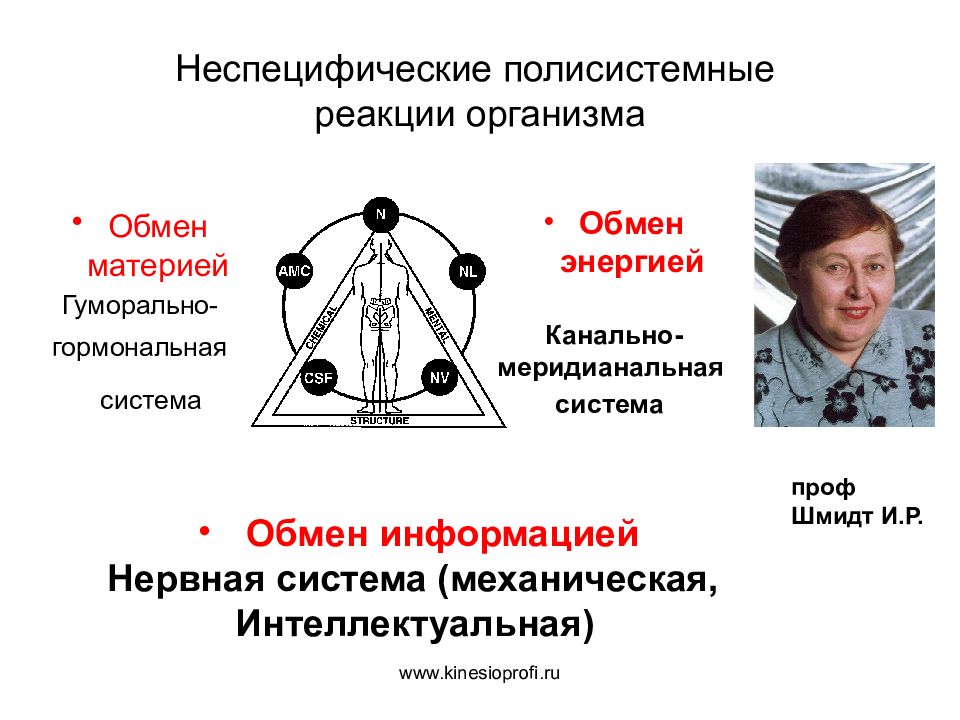 Неспецифические полисистемные реакции организма

• Обмен материей
Гуморально-гормональная система

N
AMC
NL
CSF
NV
CHEMICAL
MENTAL
STRUCTURE

• Обмен энергией
Канально-меридианальная система

проф
Шмидт И.Р.

• Обмен информацией
Нервная система (механическая, Интеллектуальная)

www.kinesioprofi.ru